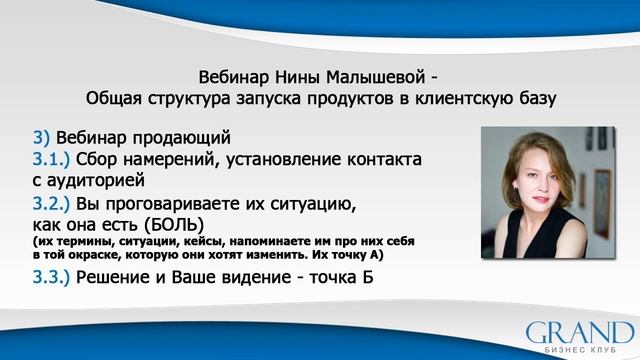 Вебинар Нины Малышевой -
Общая структура запуска продуктов в клиентскую базу

3) Вебинар продающий

3.1.) Сбор намерений, установление контакта с аудиторией

3.2.) Вы проговариваете их ситуацию, как она есть (БОЛЬ)
(их термины, ситуации, кейсы, напоминаете им про них себя в той окраске, которую они хотят изменить. Их точку А)

3.3.) Решение и Ваше видение - точка Б

GRAND
БИЗНЕС КЛУБ